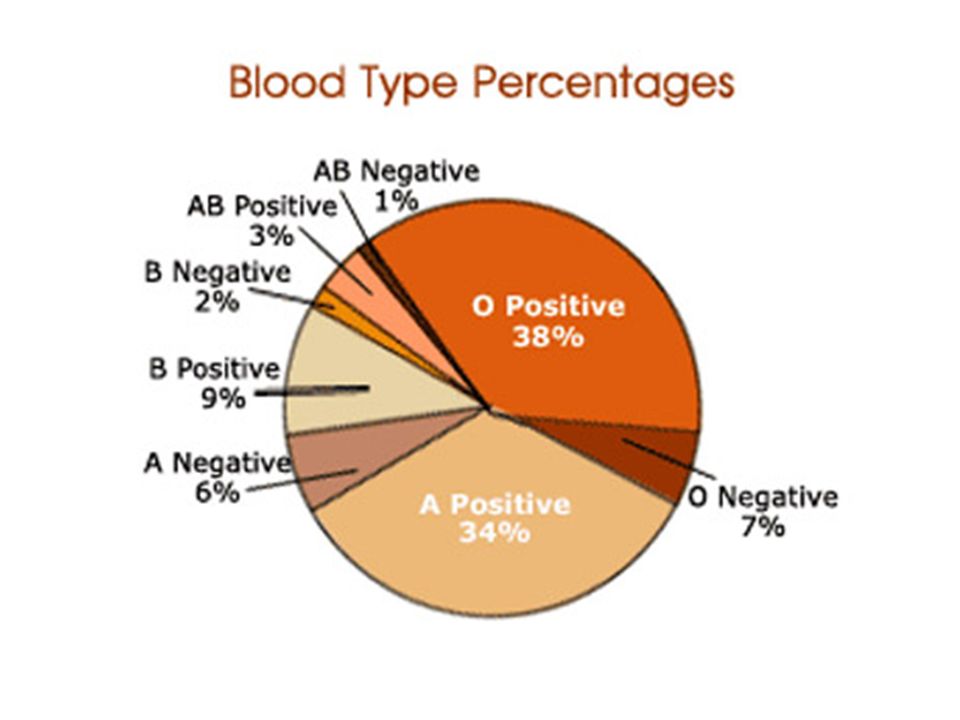 Blood Type Percentages

AB Negative 1%

AB Positive 3%

B Negative 2%

B Positive 9%

A Negative 6%

O Positive 38%

A Positive 34%

O Negative 7%